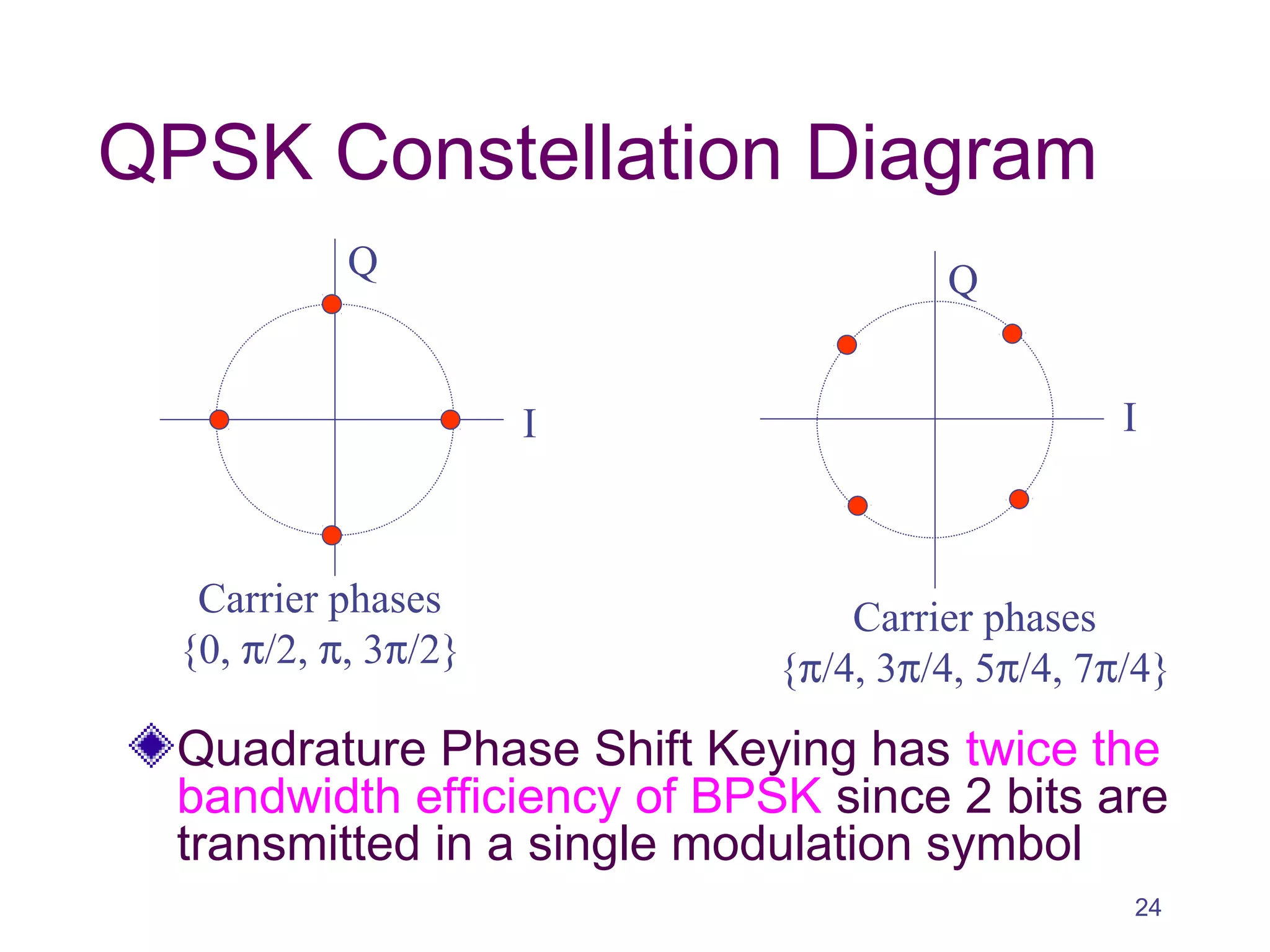 QPSK Constellation Diagram

Q

I

Carrier phases
$\{0, \pi/2, \pi, 3\pi/2\}$

Q

I

Carrier phases
$\{\pi/4, 3\pi/4, 5\pi/4, 7\pi/4\}$

Quadrature Phase Shift Keying has twice the bandwidth efficiency of BPSK since 2 bits are transmitted in a single modulation symbol

24